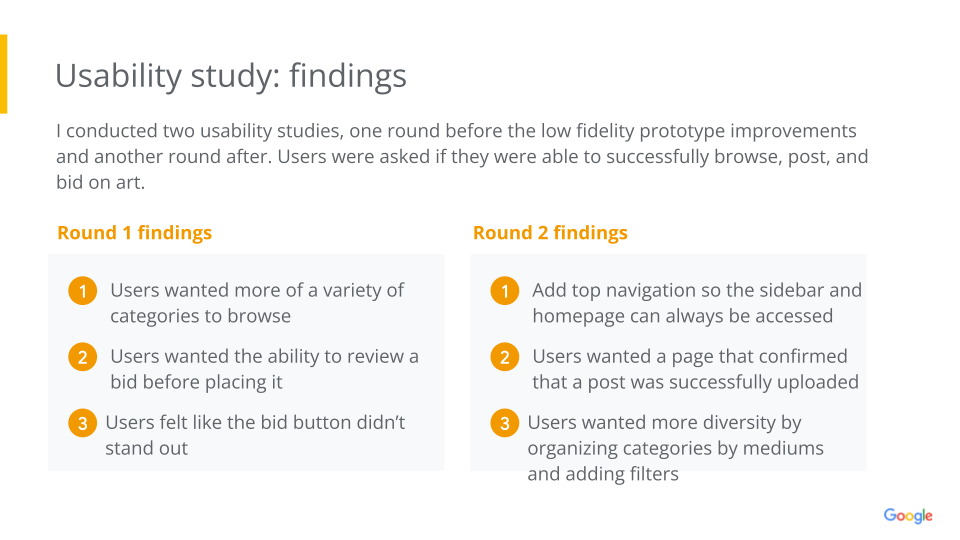 Usability study: findings

I conducted two usability studies, one round before the low fidelity prototype improvements and another round after. Users were asked if they were able to successfully browse, post, and bid on art.

Round 1 findings

1 Users wanted more of a variety of categories to browse

2 Users wanted the ability to review a bid before placing it

3 Users felt like the bid button didn't stand out

Round 2 findings

1 Add top navigation so the sidebar and homepage can always be accessed

2 Users wanted a page that confirmed that a post was successfully uploaded

3 Users wanted more diversity by organizing categories by mediums and adding filters

Google